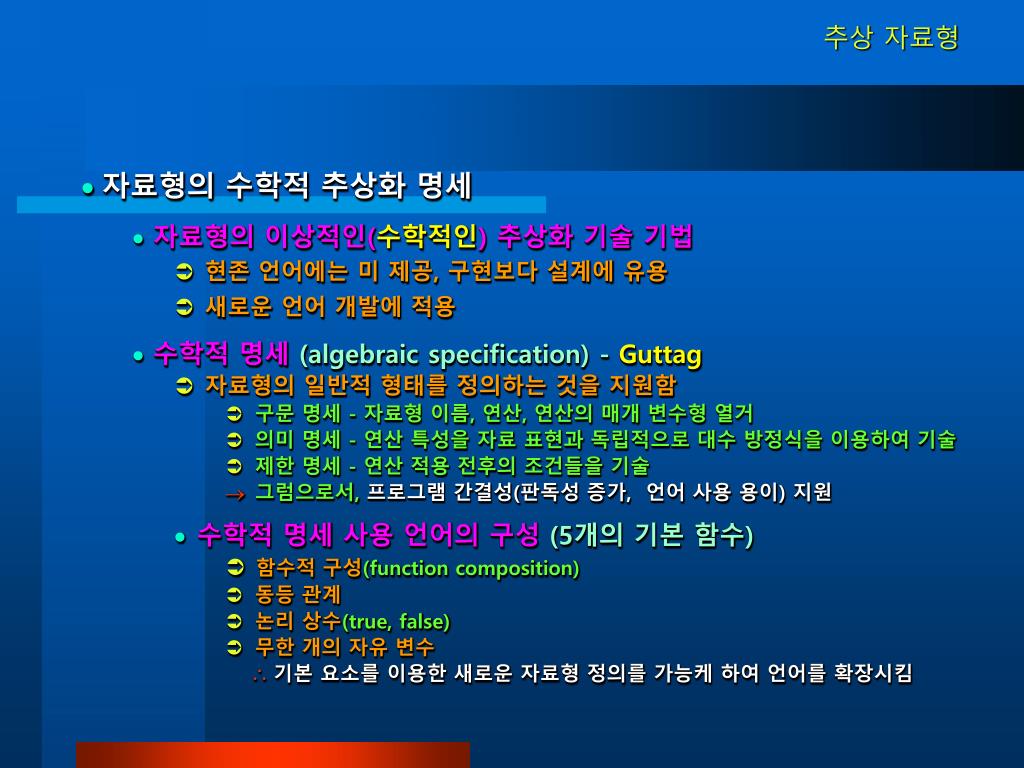 추상 자료형

● 자료형의 수학적 추상화 명세

● 자료형의 이상적인(수학적인) 추상화 기술 기법

➲ 현존 언어에는 미 제공, 구현보다 설계에 유용

➲ 새로운 언어 개발에 적용

● 수학적 명세 (algebraic specification) - Guttag

➲ 자료형의 일반적 형태를 정의하는 것을 지원함

➲ 구문 명세 - 자료형 이름, 연산, 연산의 매개 변수형 열거

➲ 의미 명세 - 연산 특성을 자료 표현과 독립적으로 대수 방정식을 이용하여 기술

➲ 제한 명세 - 연산 적용 전후의 조건들을 기술

→ 그럼으로서, 프로그램 간결성(판독성 증가, 언어 사용 용이) 지원

● 수학적 명세 사용 언어의 구성 (5개의 기본 함수)

➲ 함수적 구성(function composition)

➲ 동등 관계

➲ 논리 상수(true, false)

➲ 무한 개의 자유 변수

∴ 기본 요소를 이용한 새로운 자료형 정의를 가능케 하여 언어를 확장시킴